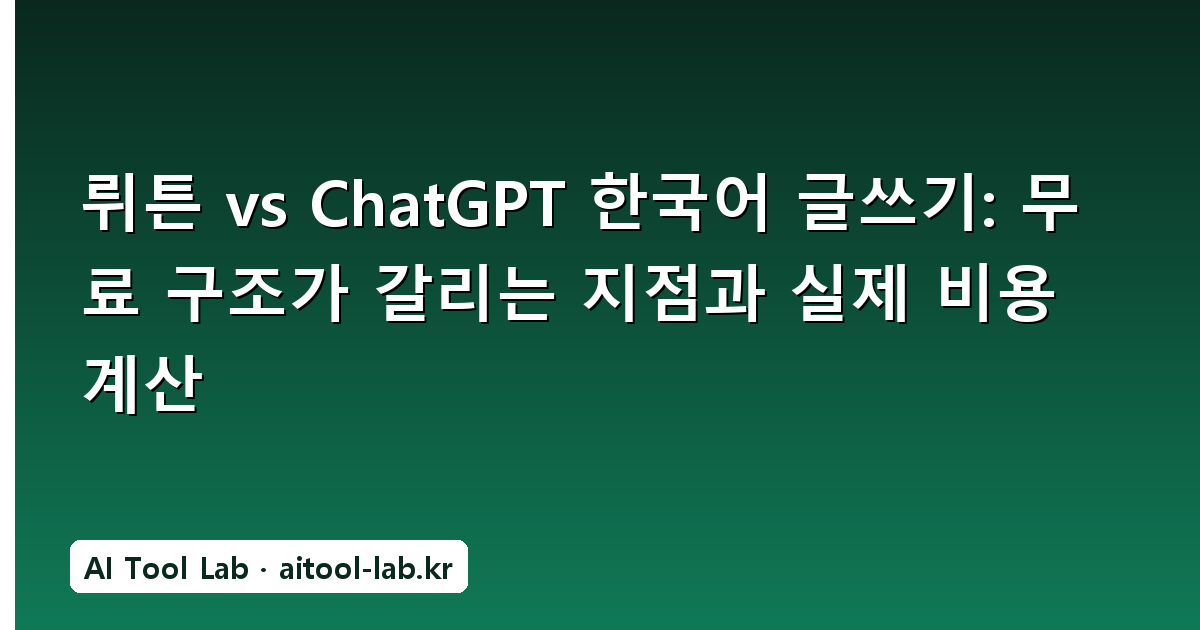 뤼튼 vs ChatGPT 한국어 글쓰기: 무료 구조가 갈리는 지점과 실제 비용 계산

AI Tool Lab · aitool-lab.kr